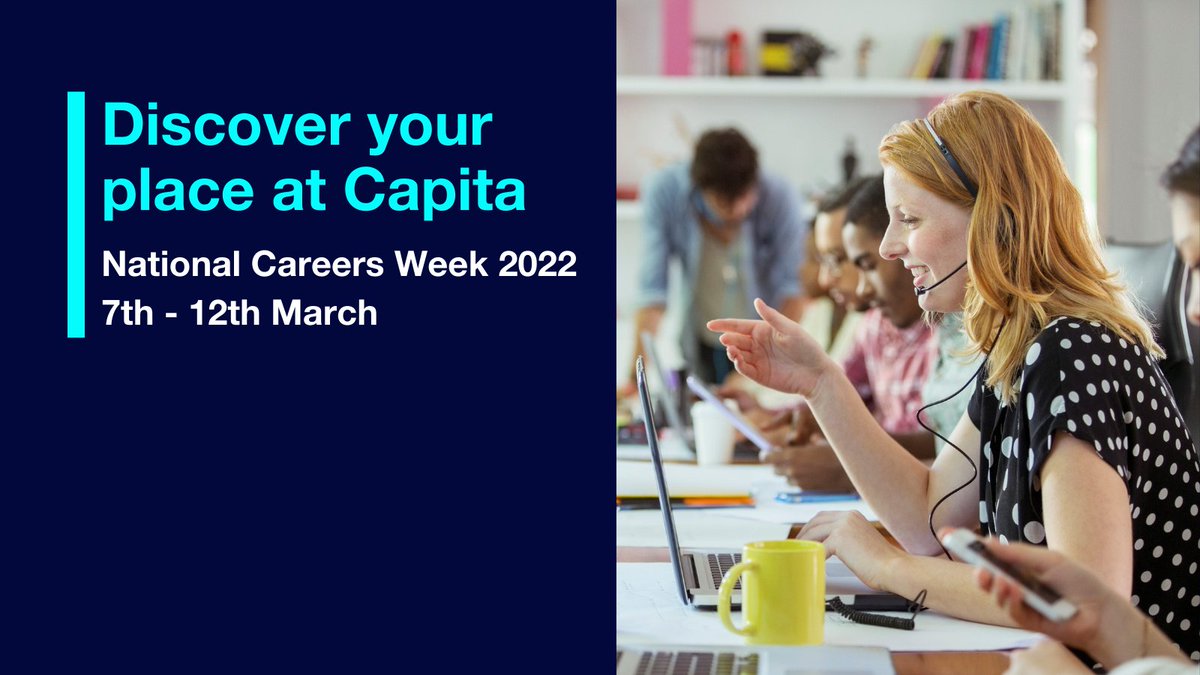 Discover your place at Capita

National Careers Week 2022
7th - 12th March